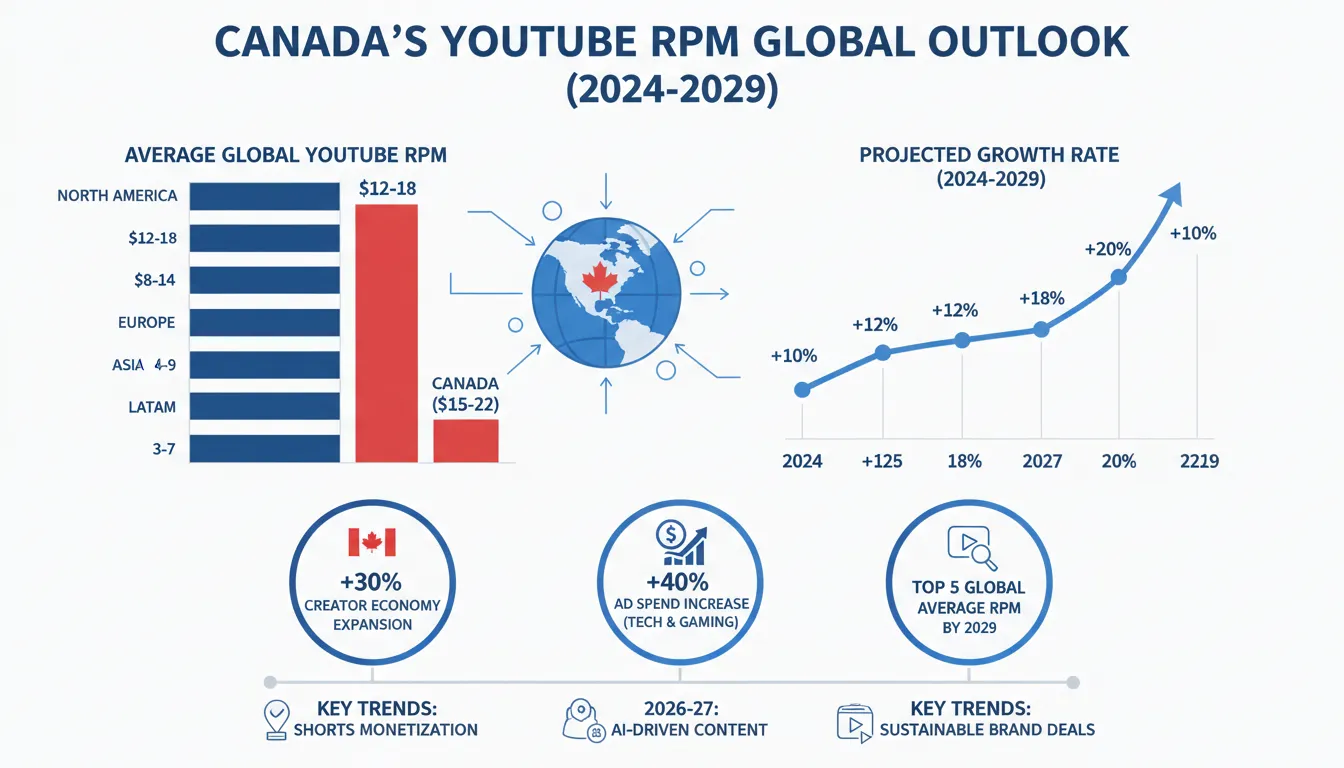 CANADA'S YOUTUBE RPM GLOBAL OUTLOOK (2024-2029)

AVERAGE GLOBAL YOUTUBE RPM

NORTH AMERICA
$12-18
$8-14
EUROPE
ASIA 4-9
LATAM
3-7

$12-18

CANADA ($15-22)

PROJECTED GROWTH RATE (2024-2029)

+10%
+12%
+12%
+18%
+20%
+10%

2024
+125
18%
2027
20%
2219

+30%
CREATOR ECONOMY EXPANSION

+40%
AD SPEND INCREASE (TECH & GAMING)

TOP 5 GLOBAL AVERAGE RPM BY 2029

KEY TRENDS: SHORTS MONETIZATION

2026-27: AI-DRIVEN CONTENT

KEY TRENDS: SUSTAINABLE BRAND DEALS